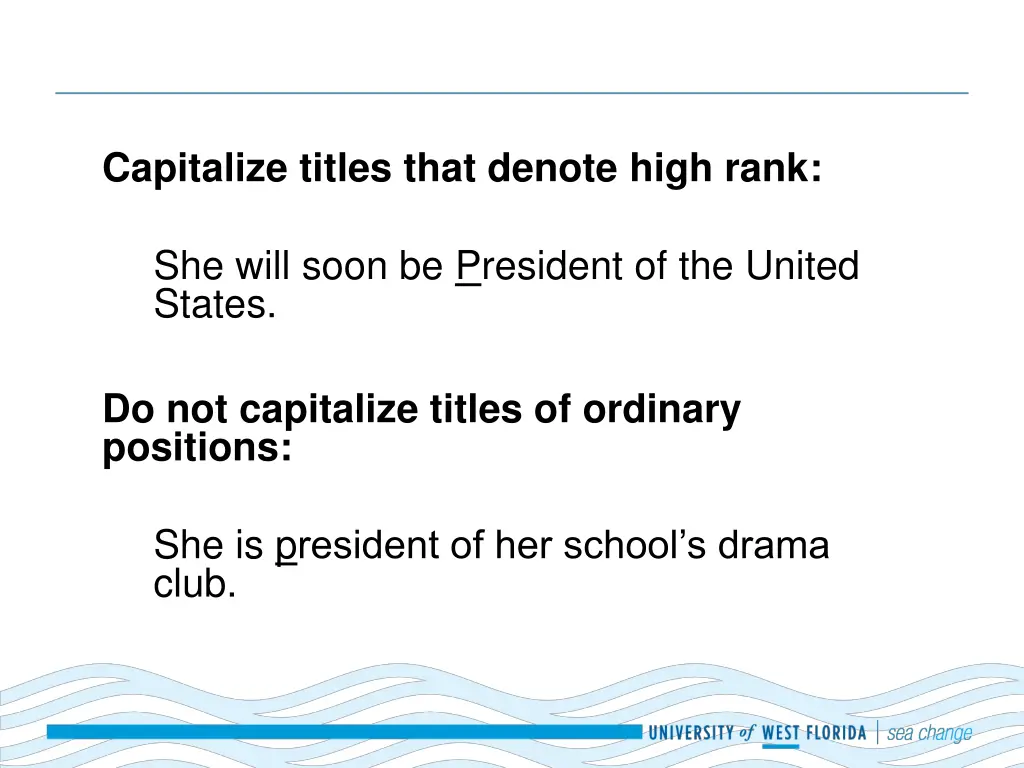 Capitalize titles that denote high rank:

She will soon be President of the United States.

Do not capitalize titles of ordinary positions:

She is president of her school's drama club.

UNIVERSITY of WEST FLORIDA | sea change